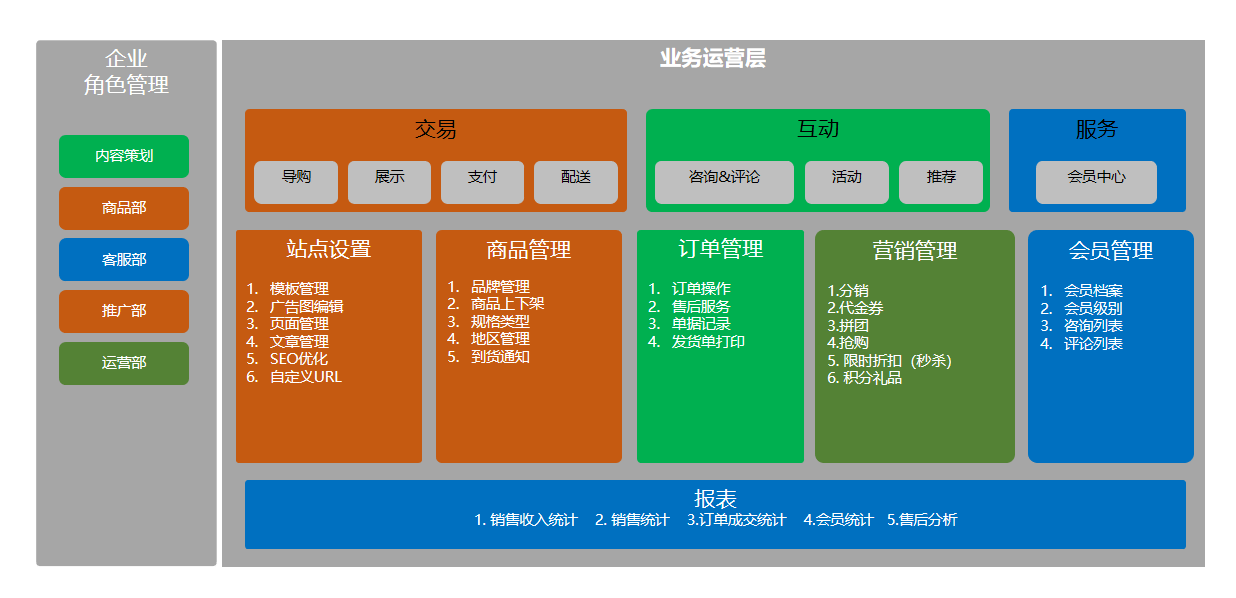 企业
角色管理

内容策划

商品部

客服部

推广部

运营部

业务运营层

交易

导购 展示 支付 配送

互动

咨询&评论 活动 推荐

服务

会员中心

站点设置

1. 模板管理
2. 广告图编辑
3. 页面管理
4. 文章管理
5. SEO优化
6. 自定义URL

商品管理

1. 品牌管理
2. 商品上下架
3. 规格类型
4. 地区管理
5. 到货通知

订单管理

1. 订单操作
2. 售后服务
3. 单据记录
4. 发货单打印

营销管理

1.分销
2.代金券
3.拼团
4.抢购
5. 限时折扣（秒杀）
6. 积分礼品

会员管理

1. 会员档案
2. 会员级别
3. 咨询列表
4. 评论列表

报表

1. 销售收入统计 2. 销售统计 3.订单成交统计 4.会员统计 5.售后分析